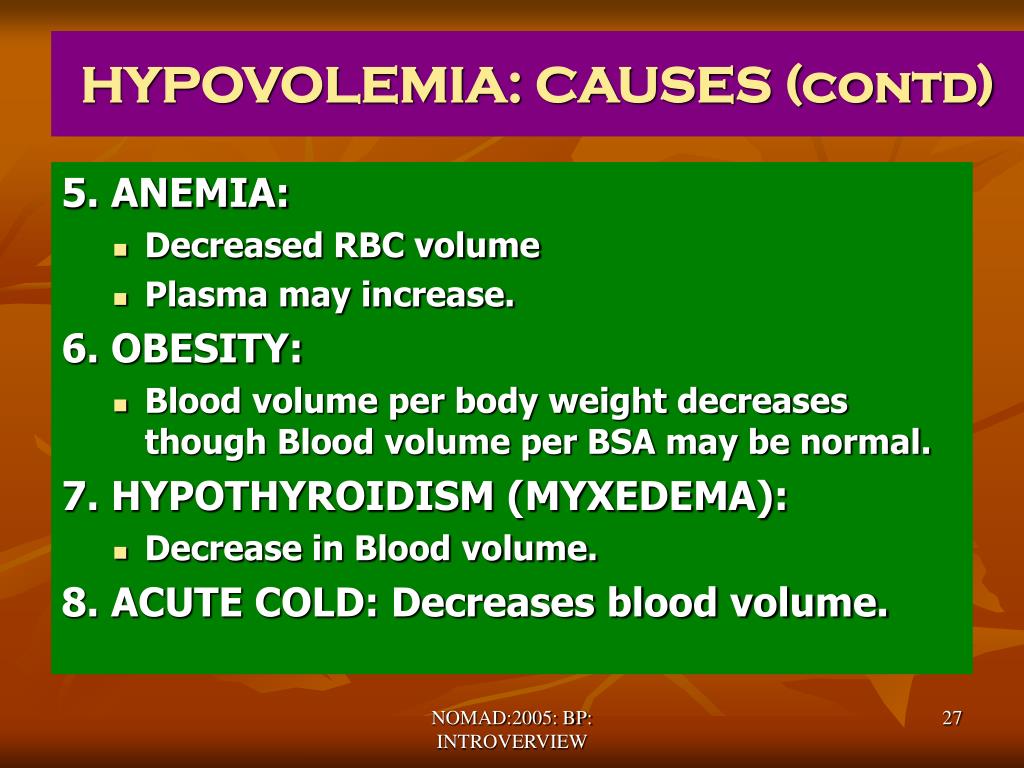 HYPOVOLEMIA: CAUSES (CONTD)

5. ANEMIA:

- Decreased RBC volume
- Plasma may increase.

6. OBESITY:

- Blood volume per body weight decreases though Blood volume per BSA may be normal.

7. HYPOTHYROIDISM (MYXEDEMA):

- Decrease in Blood volume.

8. ACUTE COLD: Decreases blood volume.

NOMAD:2005: BP: INTROVERVIEW

27